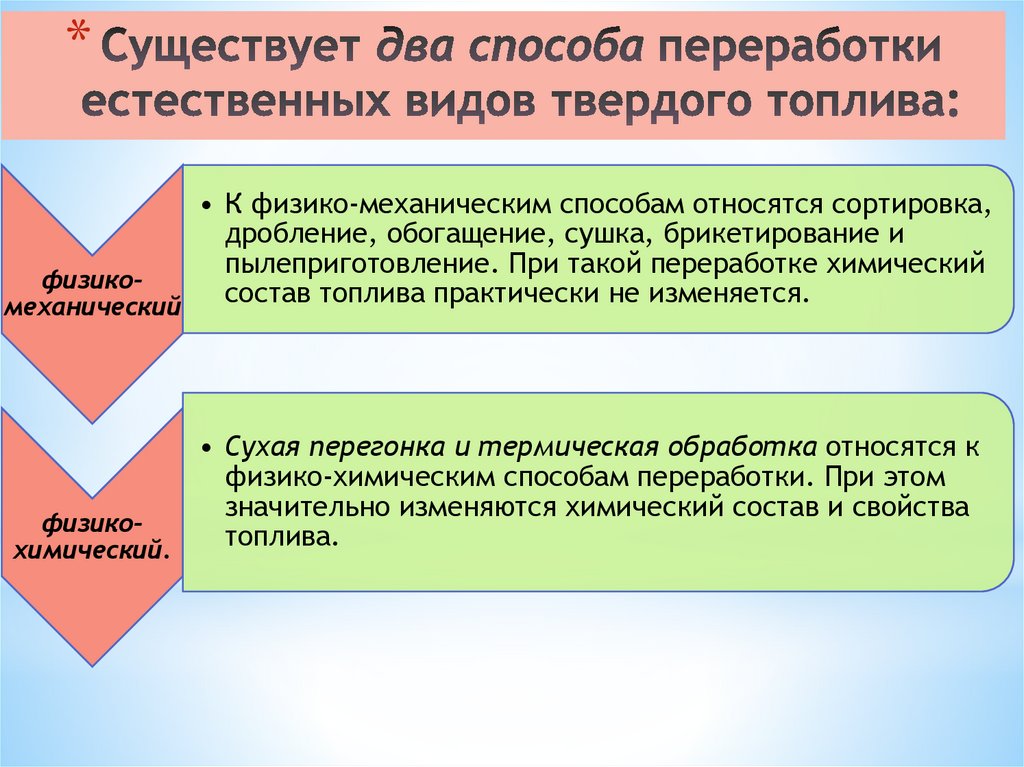 * Существует два способа переработки естественных видов твердого топлива:

физико-механический

• К физико-механическим способам относятся сортировка, дробление, обогащение, сушка, брикетирование и пылеприготовление. При такой переработке химический состав топлива практически не изменяется.

физико-химический.

• Сухая перегонка и термическая обработка относятся к физико-химическим способам переработки. При этом значительно изменяются химический состав и свойства топлива.